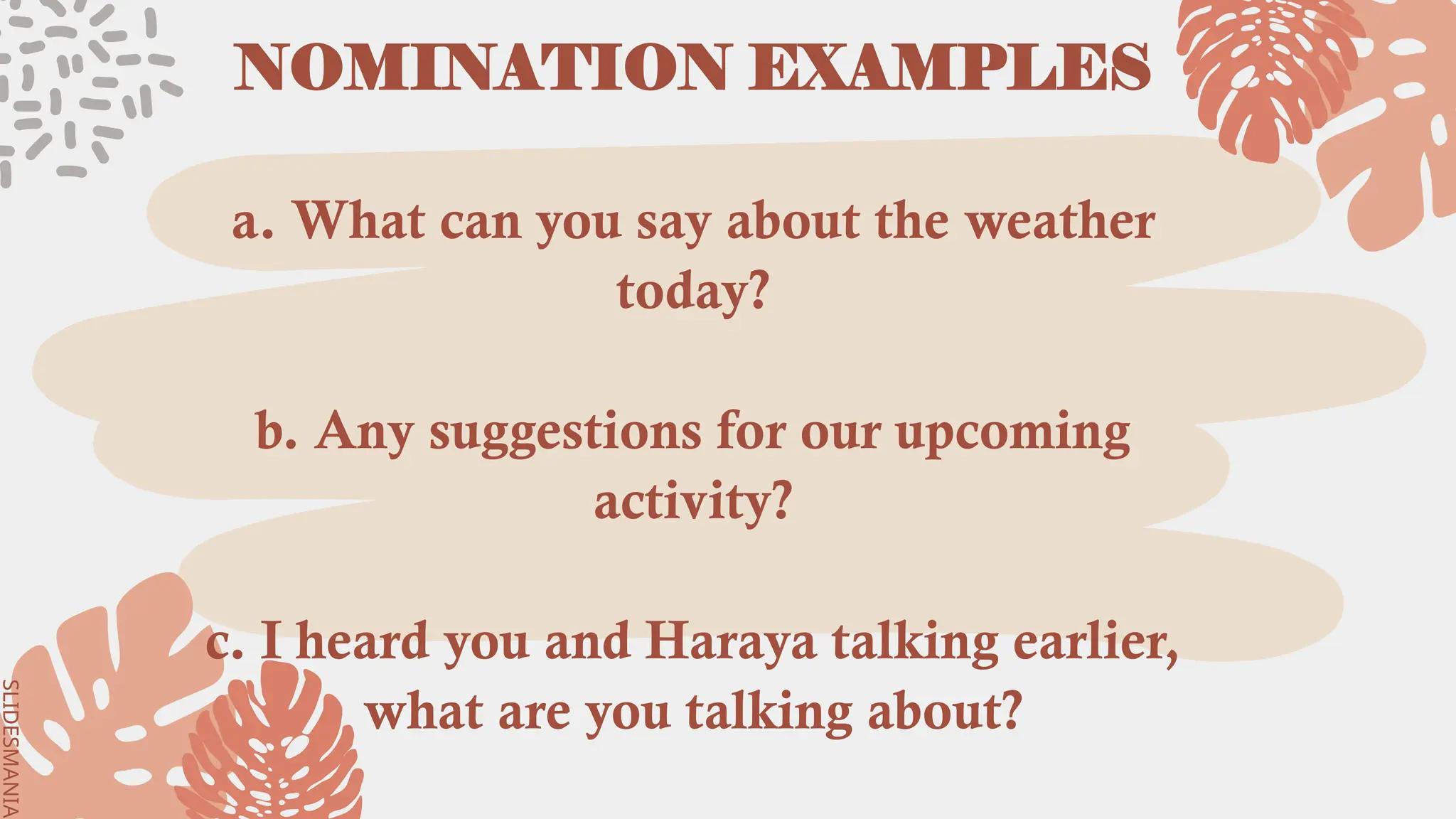 NOMINATION EXAMPLES

a. What can you say about the weather today?

b. Any suggestions for our upcoming activity?

c. I heard you and Haraya talking earlier, what are you talking about?

SLIDESMANIA